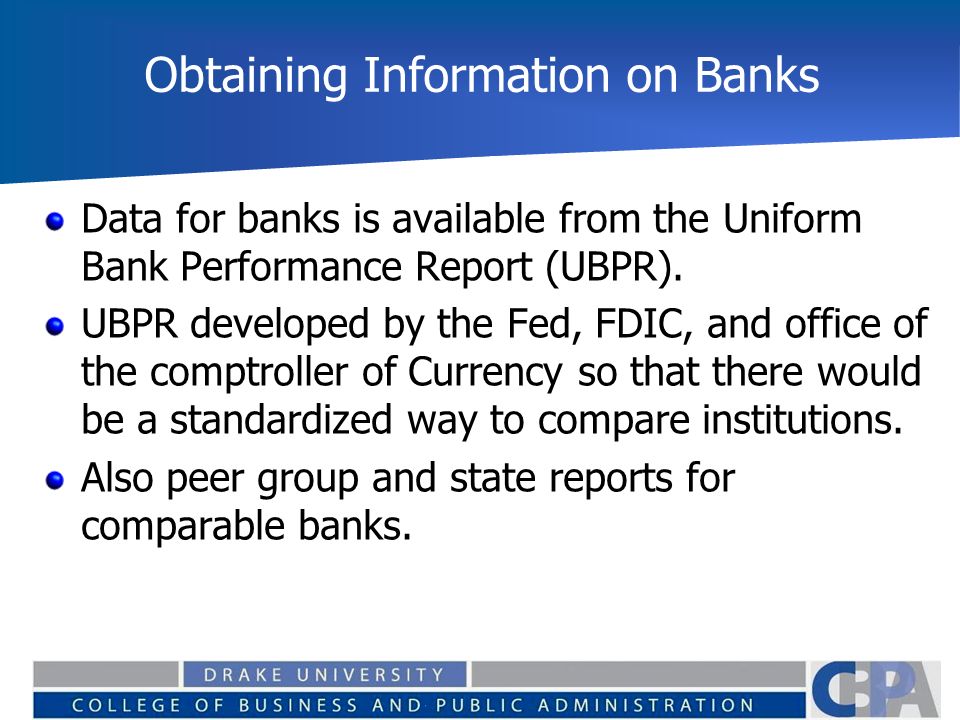 Obtaining Information on Banks

Data for banks is available from the Uniform Bank Performance Report (UBPR).

UBPR developed by the Fed, FDIC, and office of the comptroller of Currency so that there would be a standardized way to compare institutions.

Also peer group and state reports for comparable banks.

DRAKE UNIVERSITY
COLLEGE OF BUSINESS AND PUBLIC ADMINISTRATION
CBPA